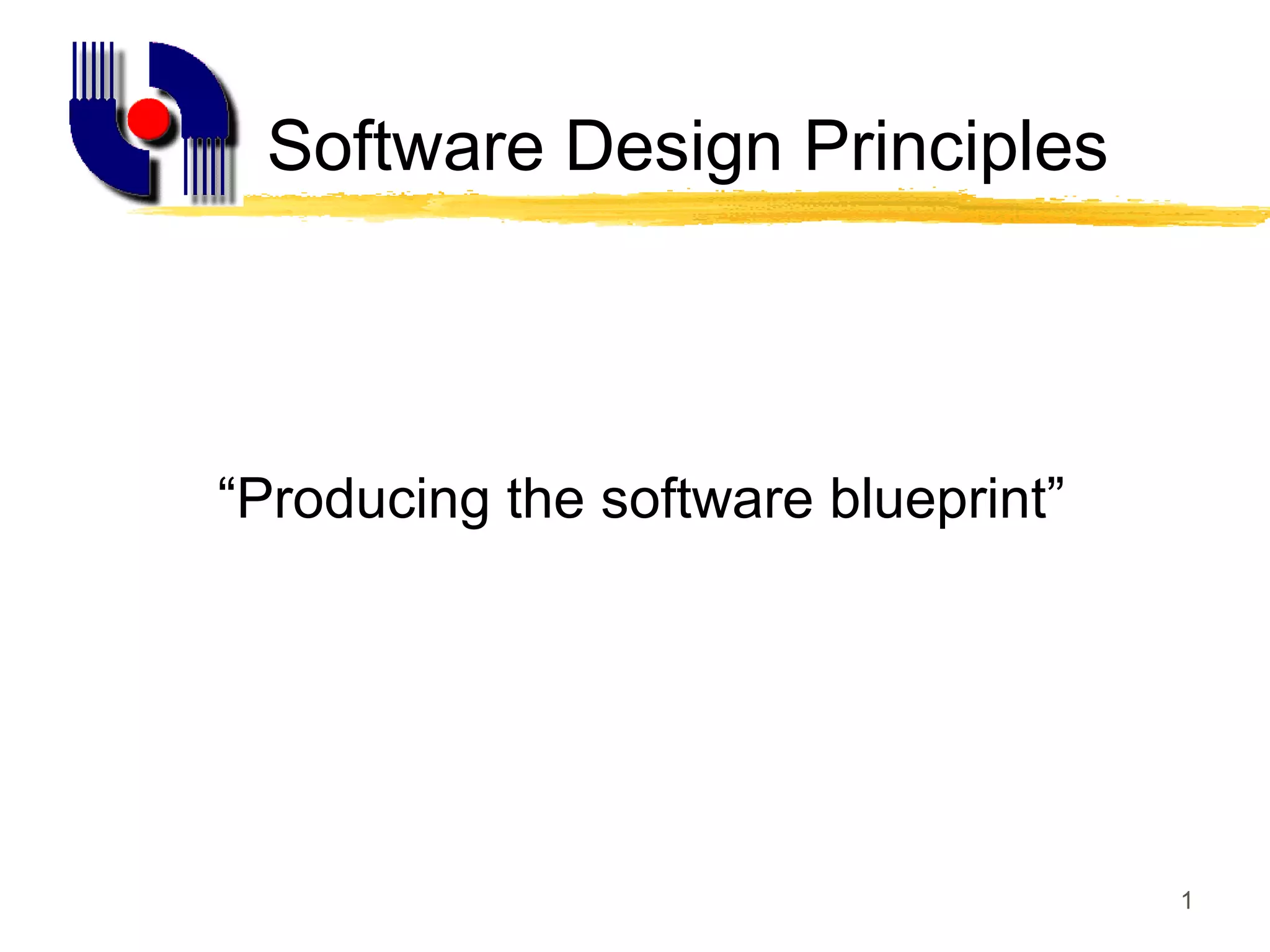 Software Design Principles

“Producing the software blueprint”

1